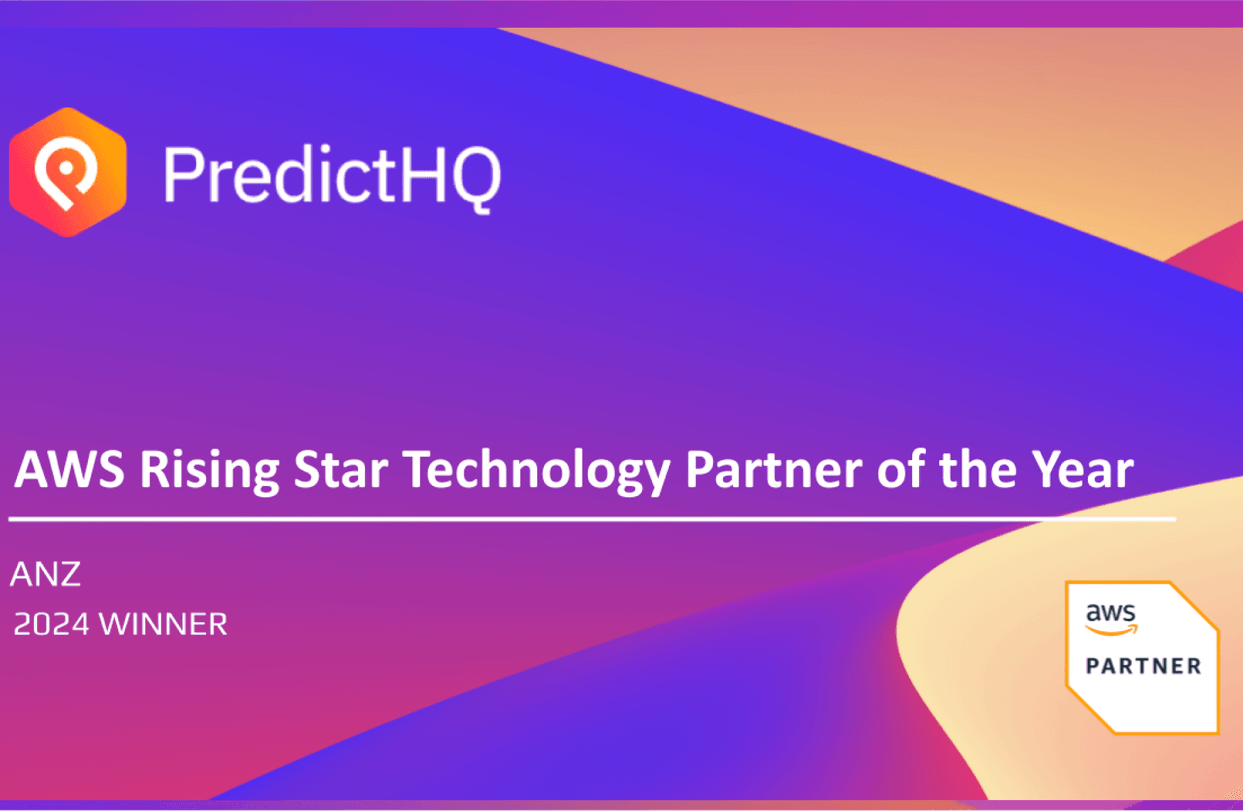 PredictHQ

AWS Rising Star Technology Partner of the Year

ANZ
2024 WINNER

aws
PARTNER